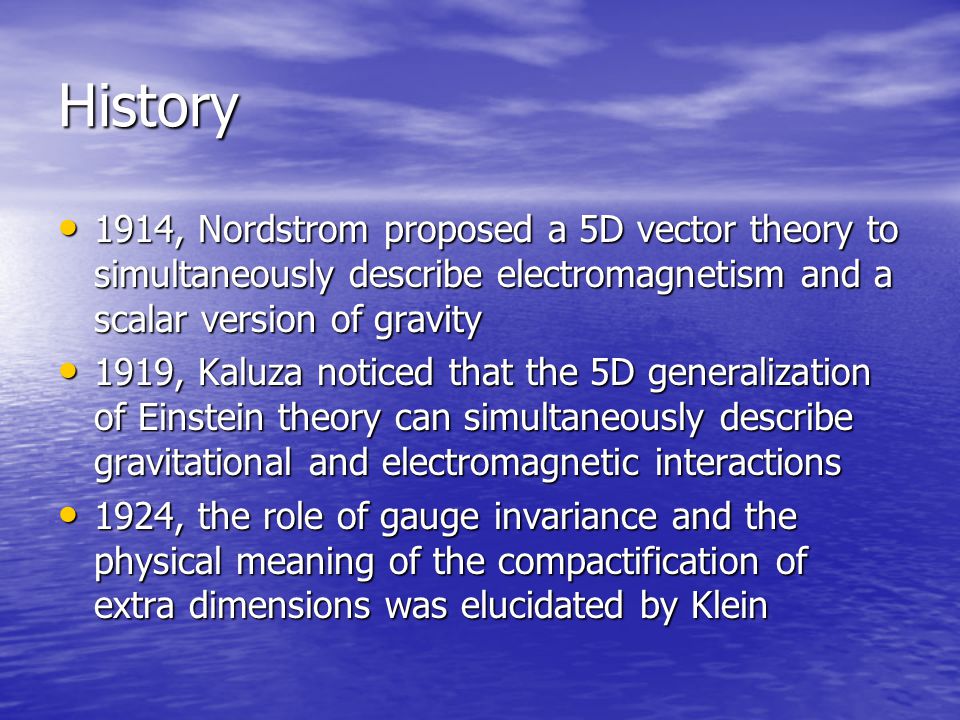 History

• 1914, Nordstrom proposed a 5D vector theory to simultaneously describe electromagnetism and a scalar version of gravity
• 1919, Kaluza noticed that the 5D generalization of Einstein theory can simultaneously describe gravitational and electromagnetic interactions
• 1924, the role of gauge invariance and the physical meaning of the compactification of extra dimensions was elucidated by Klein